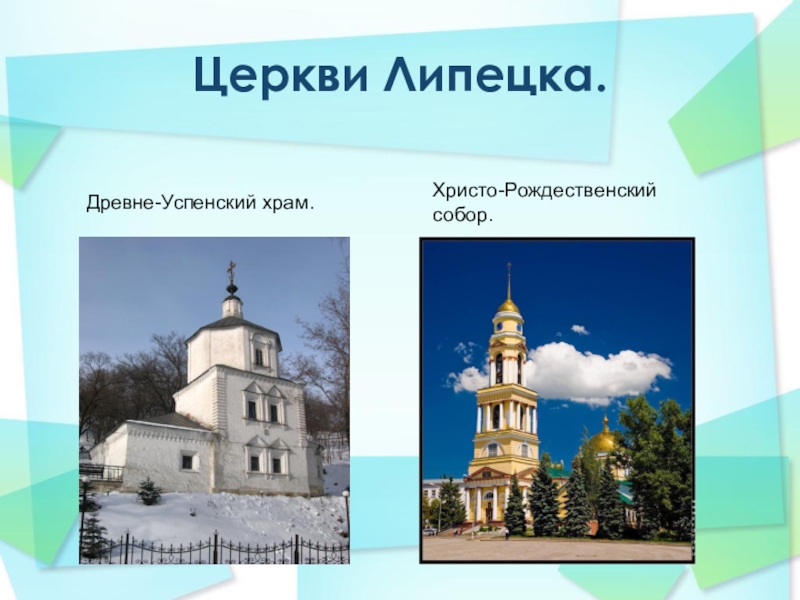 Церкви Липецка.

Древне-Успенский храм.

Христо-Рождественский собор.